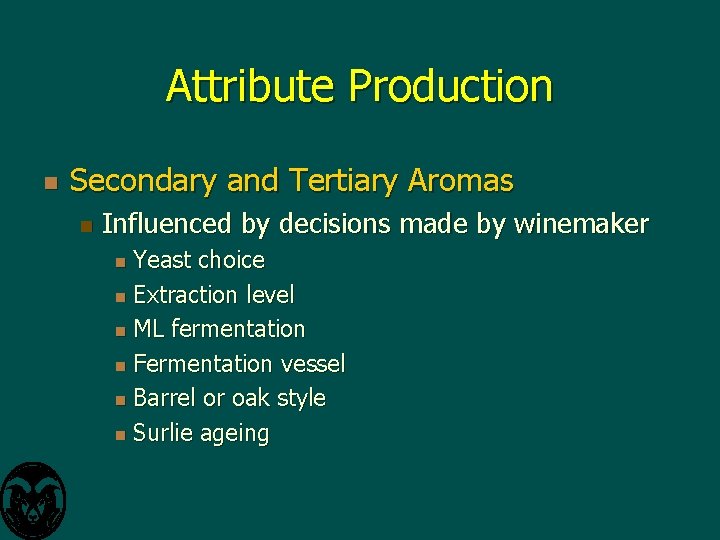 Attribute Production

Secondary and Tertiary Aromas

Influenced by decisions made by winemaker

Yeast choice

Extraction level

ML fermentation

Fermentation vessel

Barrel or oak style

Surlie ageing